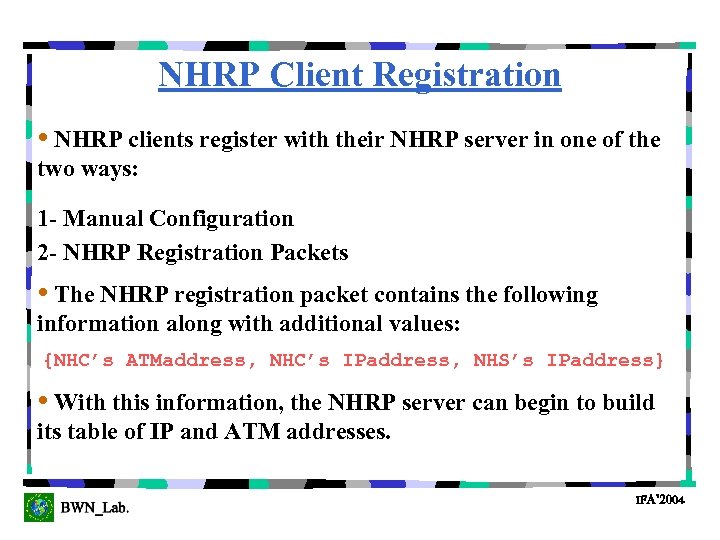 NHRP Client Registration

• NHRP clients register with their NHRP server in one of the two ways:

1- Manual Configuration
2- NHRP Registration Packets

• The NHRP registration packet contains the following information along with additional values:

{NHC's ATMaddress, NHC's IPaddress, NHS's IPaddress}

• With this information, the NHRP server can begin to build its table of IP and ATM addresses.

BWN_Lab.

IFA'2004